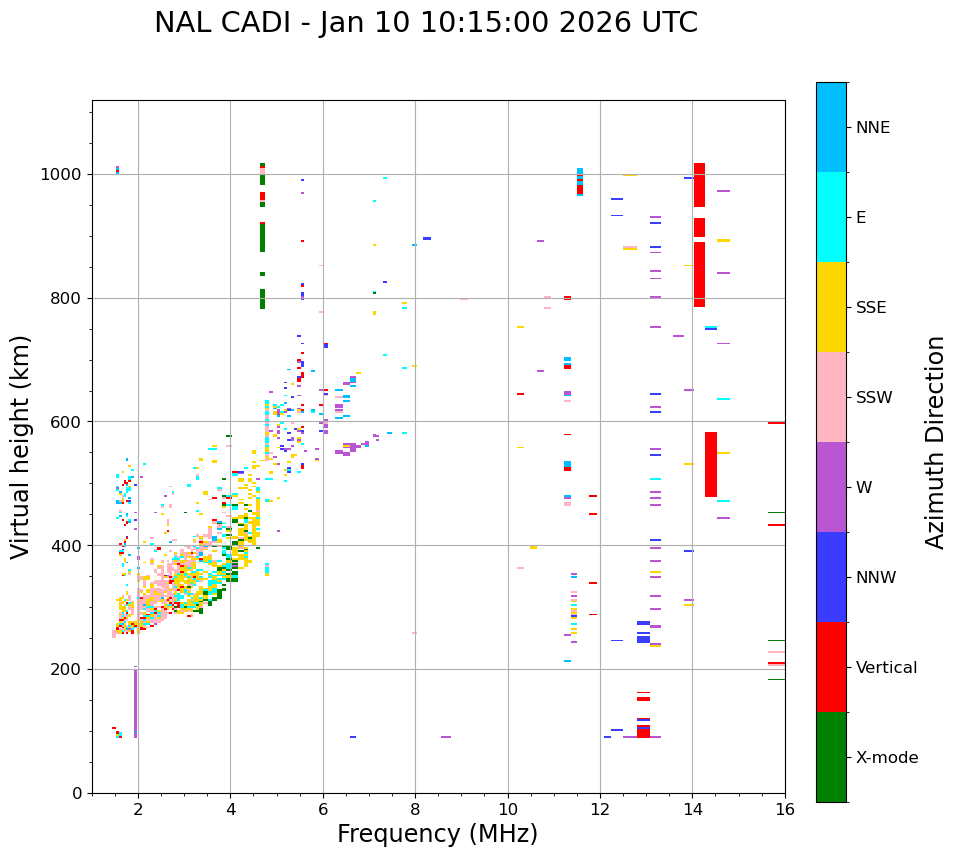 NAL CADI - Jan 10 10:15:00 2026 UTC

Virtual height (km)

1000
800
600
400
200
0

2
4
6
8
10
12
14
16

Frequency (MHz)

NNE
E
SSE
SSW
W
NNW
Vertical
X-mode

Azimuth Direction